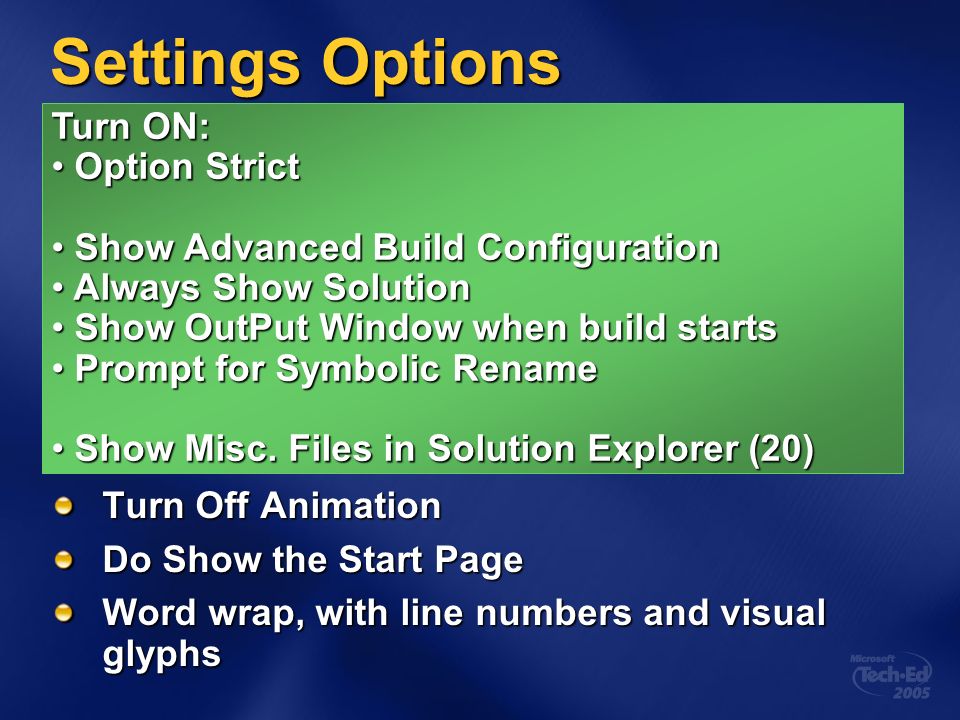 Settings Options

Turn ON:
• Option Strict

• Show Advanced Build Configuration
• Always Show Solution
• Show OutPut Window when build starts
• Prompt for Symbolic Rename

• Show Misc. Files in Solution Explorer (20)

Turn Off Animation

Do Show the Start Page

Word wrap, with line numbers and visual glyphs

Microsoft Tech·Ed 2005